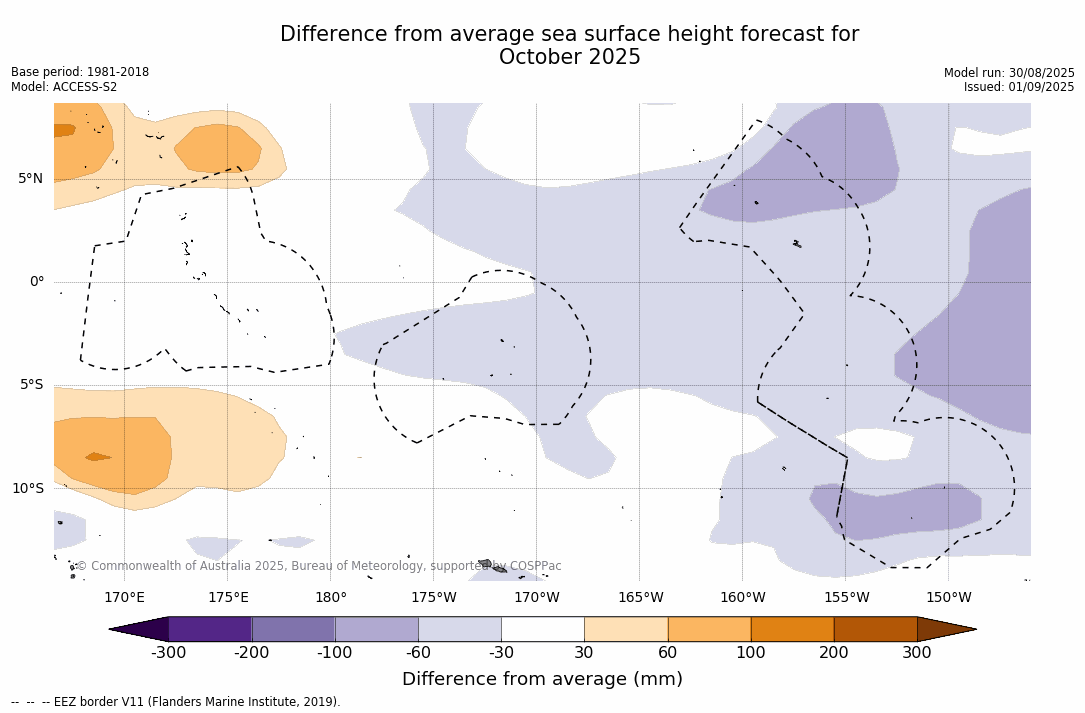 Difference from average sea surface height forecast for October 2025

Base period: 1981-2018
Model: ACCESS-S2

Model run: 30/08/2025
Issued: 01/09/2025

5°N
0°
5°S
10°S

© Commonwealth of Australia 2025, Bureau of Meteorology, supported by COSPPac

170°E 175°E 180° 175°W 170°W 165°W 160°W 155°W 150°W

-300 -200 -100 -60 -30 30 60 100 200 300

Difference from average (mm)

-- -- -- EEZ border V11 (Flanders Marine Institute, 2019).